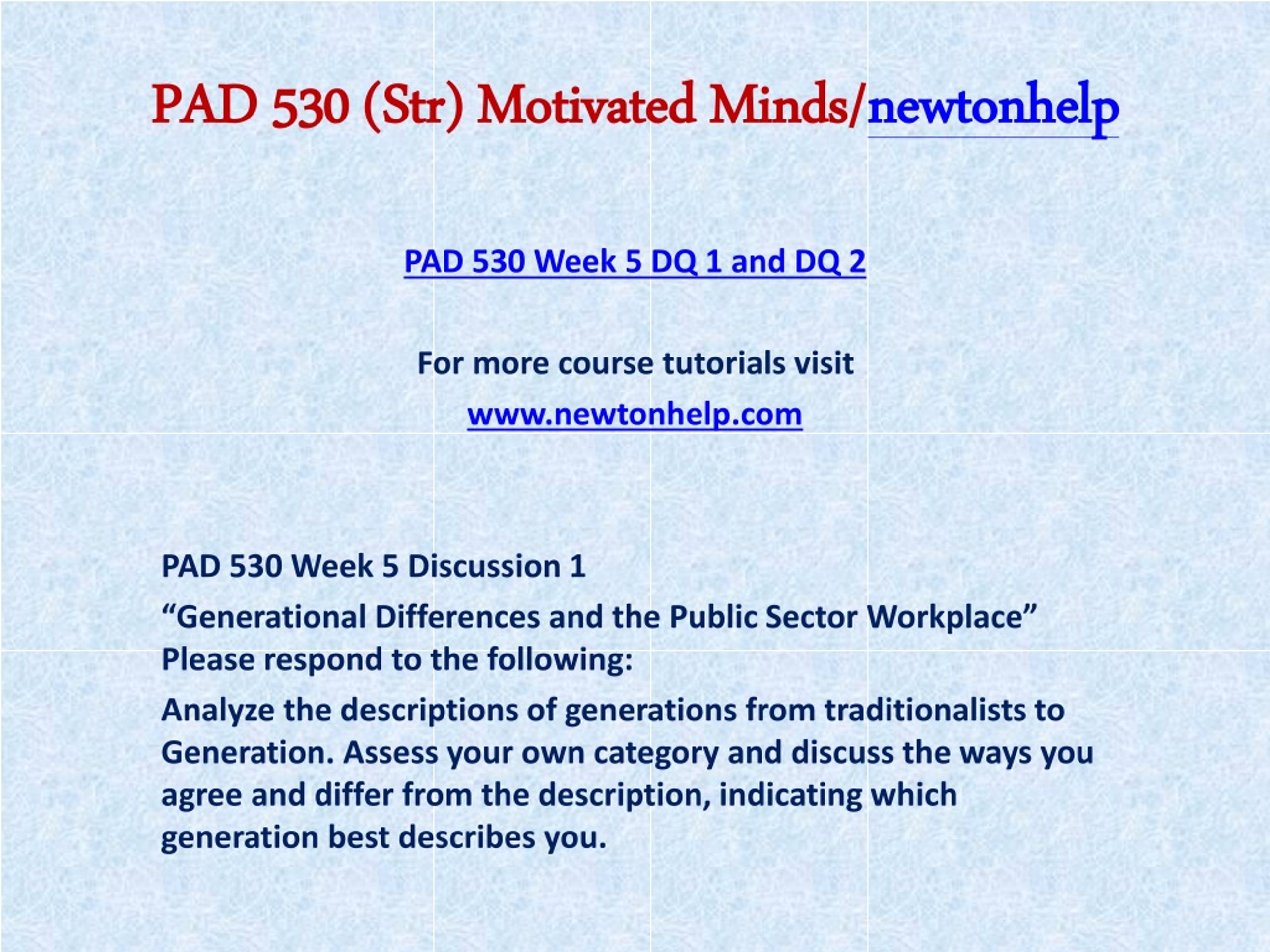 PAD 530 (Str) Motivated Minds/newtonhelp

PAD 530 Week 5 DQ 1 and DQ 2

For more course tutorials visit

www.newtonhelp.com

PAD 530 Week 5 Discussion 1

“Generational Differences and the Public Sector Workplace” Please respond to the following:

Analyze the descriptions of generations from traditionalists to Generation. Assess your own category and discuss the ways you agree and differ from the description, indicating which generation best describes you.